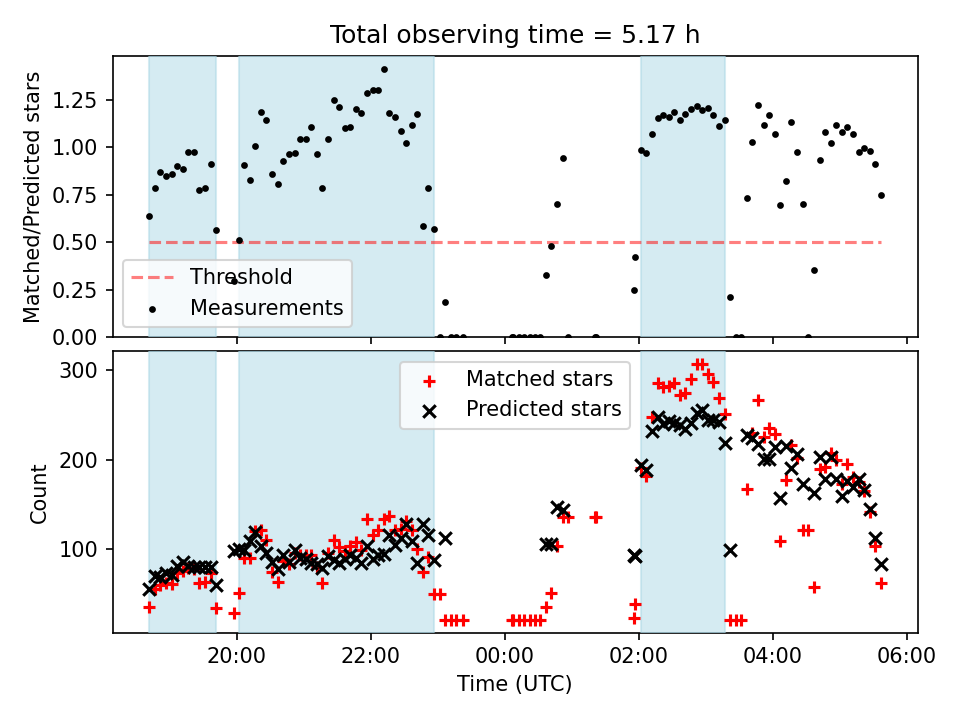 Total observing time = 5.17 h

Matched/Predicted stars

1.25
1.00
0.75
0.50
0.25
0.00

Threshold
Measurements

Count

300
200
100

Matched stars
Predicted stars

20:00
22:00
00:00
02:00
04:00
06:00

Time (UTC)